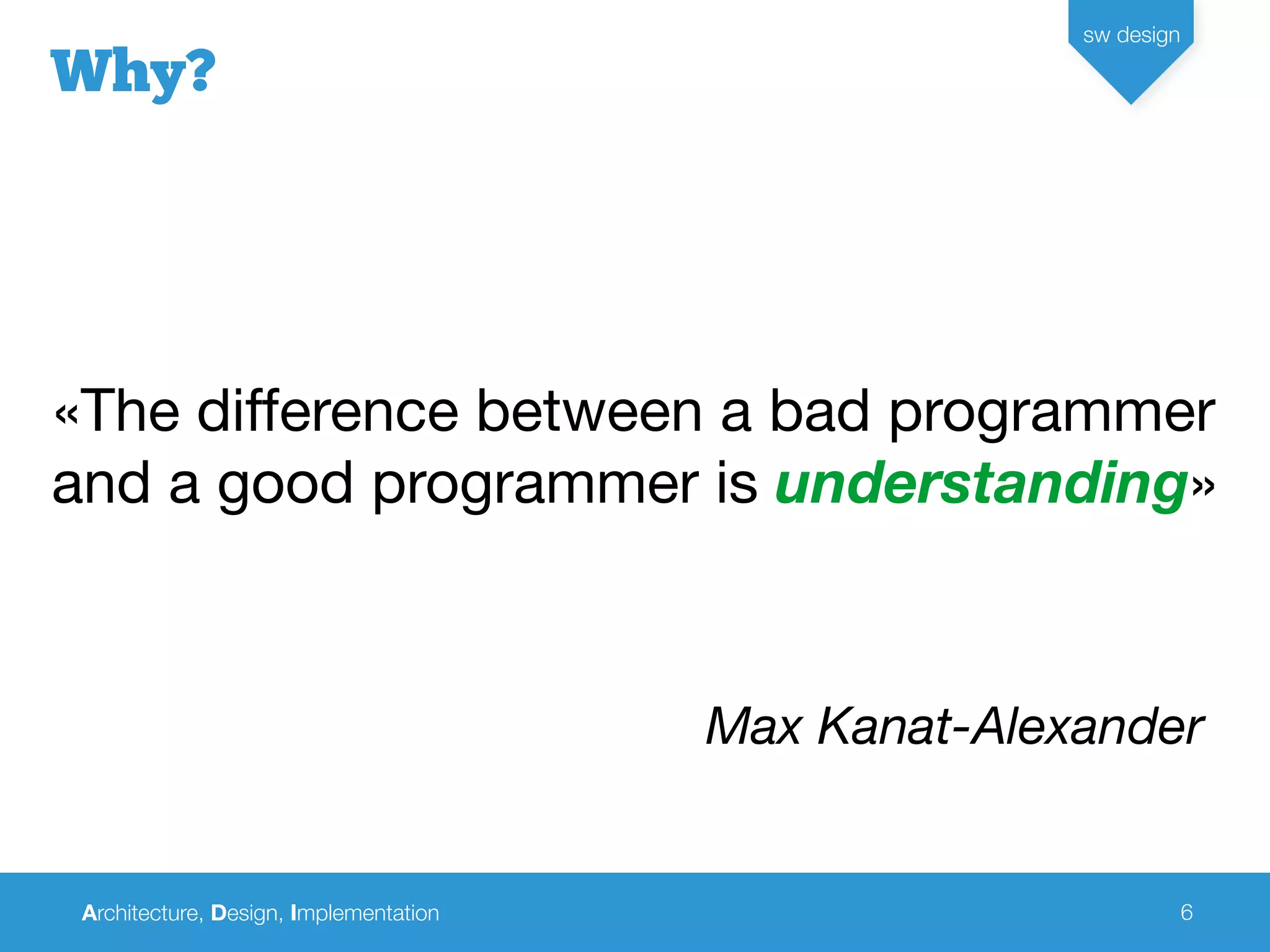 Why?

sw design

«The difference between a bad programmer and a good programmer is understanding»

Max Kanat-Alexander

Architecture, Design, Implementation

6